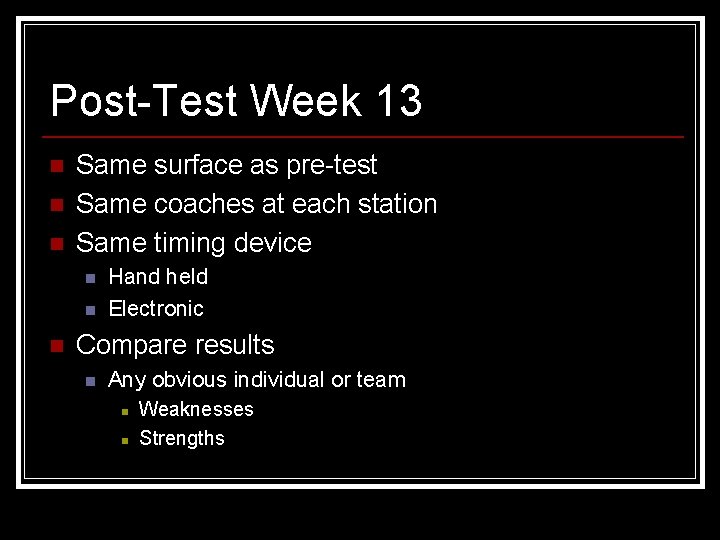 Post-Test Week 13

Same surface as pre-test
Same coaches at each station
Same timing device
Hand held
Electronic
Compare results
Any obvious individual or team
Weaknesses
Strengths